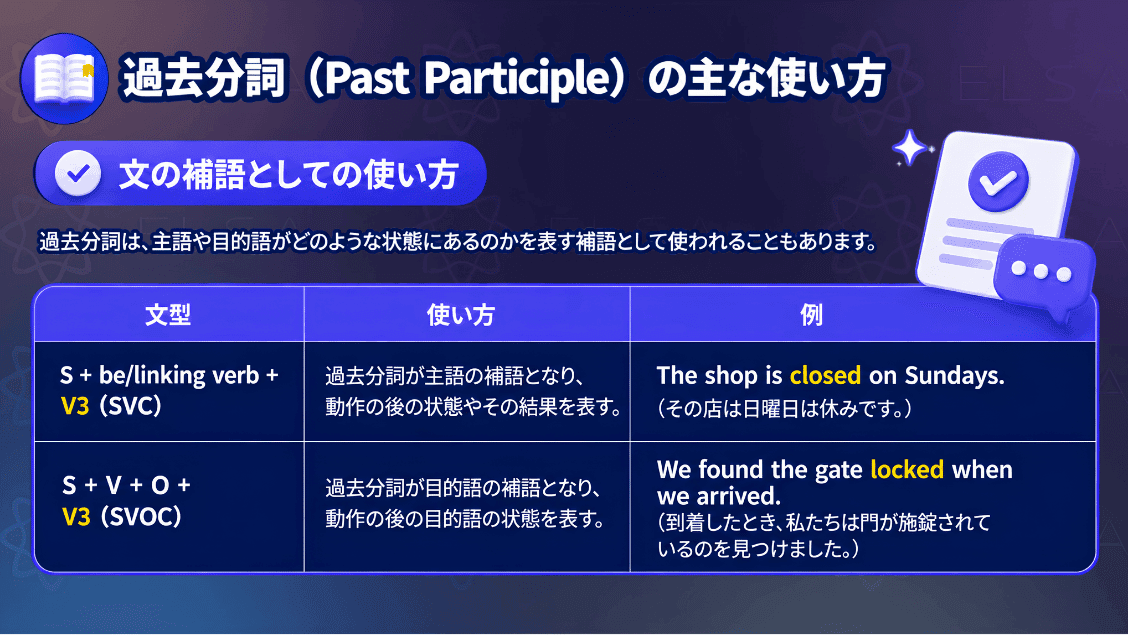 過去分詞（Past Participle）の主な使い方

文の補語としての使い方

過去分詞は、主語や目的語がどのような状態にあるのかを表す補語として使われることもあります。

| 文型 | 使い方 | 例 |
|---|---|---|
| S + be/linking verb + V3（SVC） | 過去分詞が主語の補語となり、動作の後の状態やその結果を表す。 | The shop is closed on Sundays.（その店は日曜日は休みです。） |
| S + V + O + V3（SVOC） | 過去分詞が目的語の補語となり、動作の後の目的語の状態を表す。 | We found the gate locked when we arrived.（到着したとき、私たちは門が施錠されているのを見つけました。） |